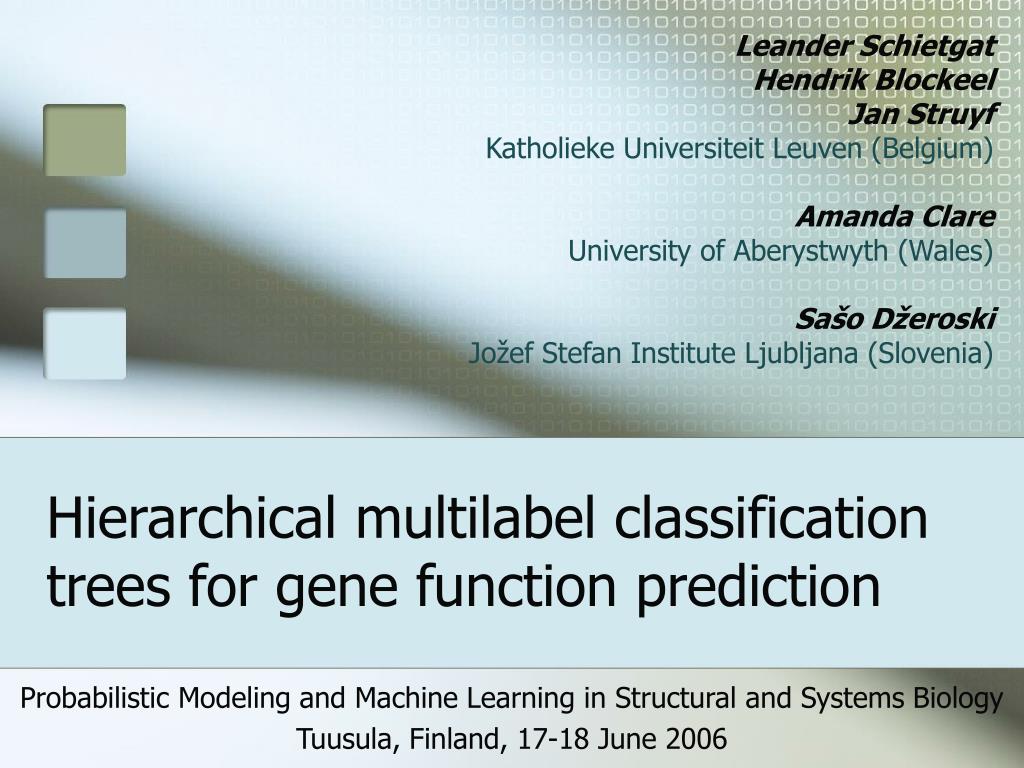 Leander Schietgat
Hendrik Blockeel
Jan Struyf
Katholieke Universiteit Leuven (Belgium)

Amanda Clare
University of Aberystwyth (Wales)

Sašo Džeroski
Jožef Stefan Institute Ljubljana (Slovenia)

Hierarchical multilabel classification trees for gene function prediction

Probabilistic Modeling and Machine Learning in Structural and Systems Biology
Tuusula, Finland, 17-18 June 2006